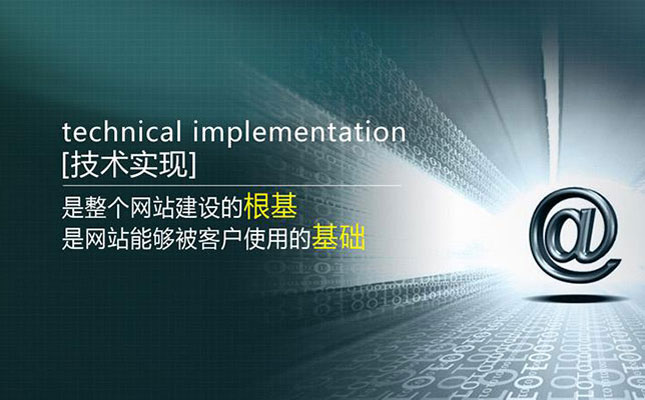 technical implementation
[技术实现]

是整个网站建设的根基
是网站能够被客户使用的基础

@